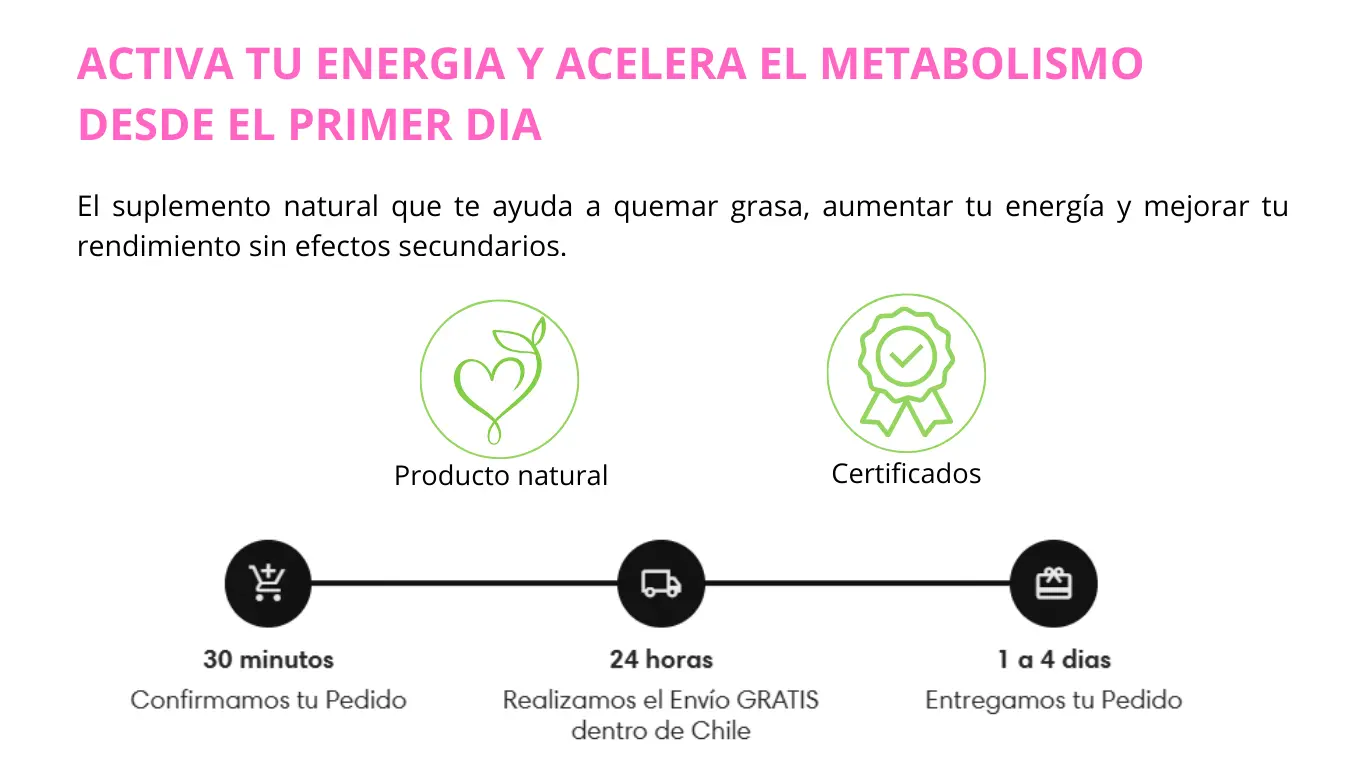 ACTIVA TU ENERGIA Y ACELERA EL METABOLISMO DESDE EL PRIMER DIA

El suplemento natural que te ayuda a quemar grasa, aumentar tu energía y mejorar tu rendimiento sin efectos secundarios.

Producto natural

Certificados

30 minutos
Confirmamos tu Pedido

24 horas
Realizamos el Envío GRATIS dentro de Chile

1 a 4 dias
Entregamos tu Pedido